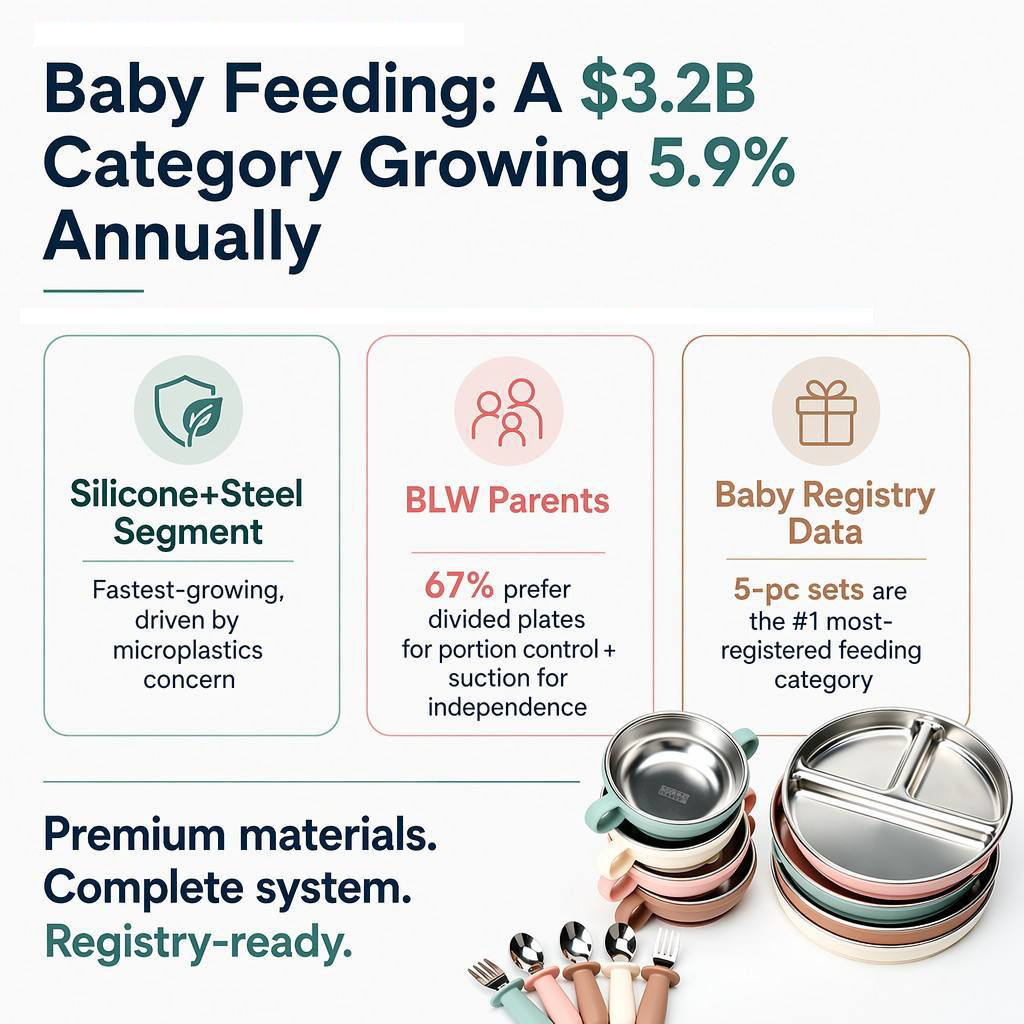 Baby Feeding: A $3.2B Category Growing 5.9% Annually

Silicone+Steel Segment

Fastest-growing, driven by microplastics concern

BLW Parents

67% prefer divided plates for portion control + suction for independence

Baby Registry Data

5-pc sets are the #1 most-registered feeding category

Premium materials.
Complete system.
Registry-ready.